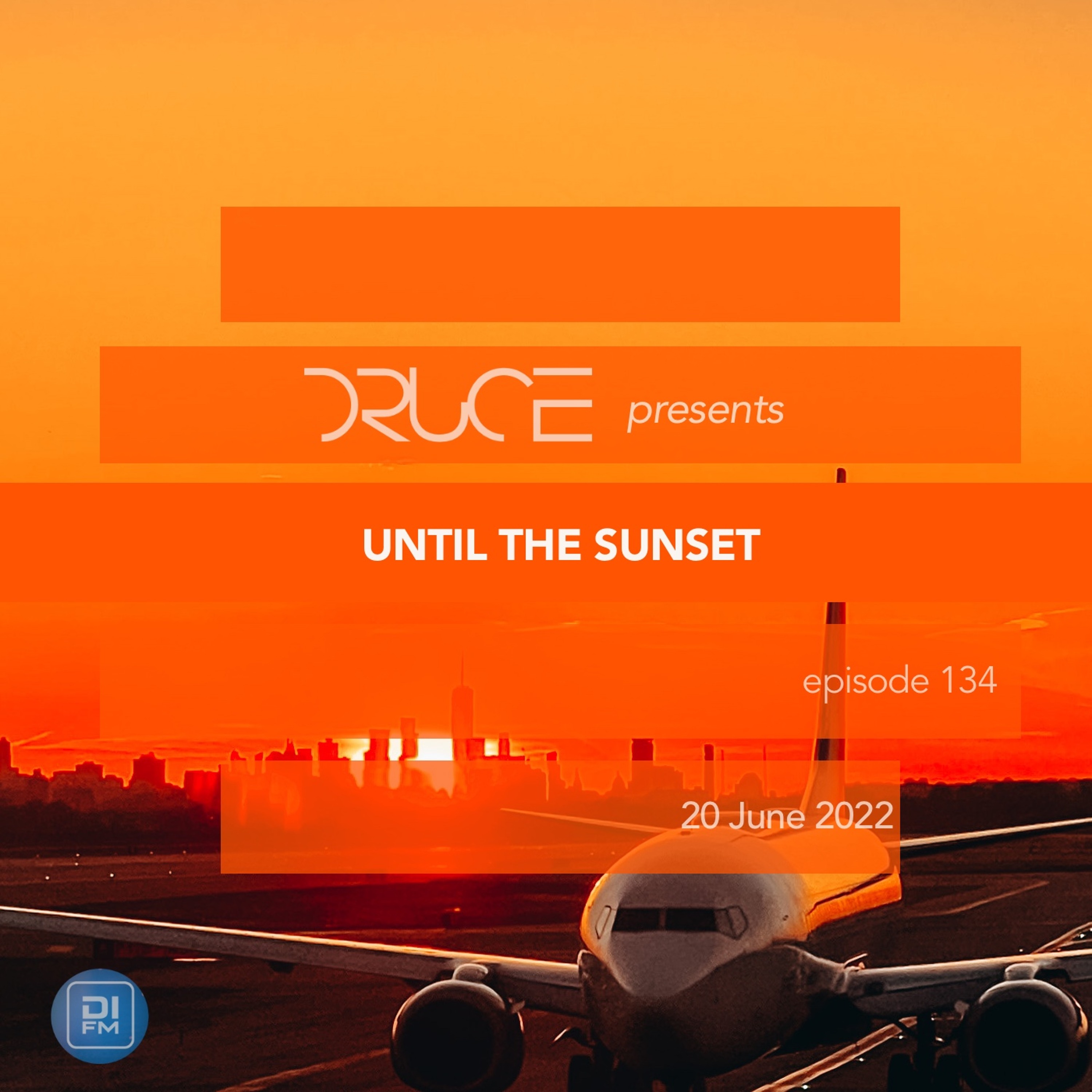 DRUCE presents

UNTIL THE SUNSET

episode 134

20 June 2022

DI FM